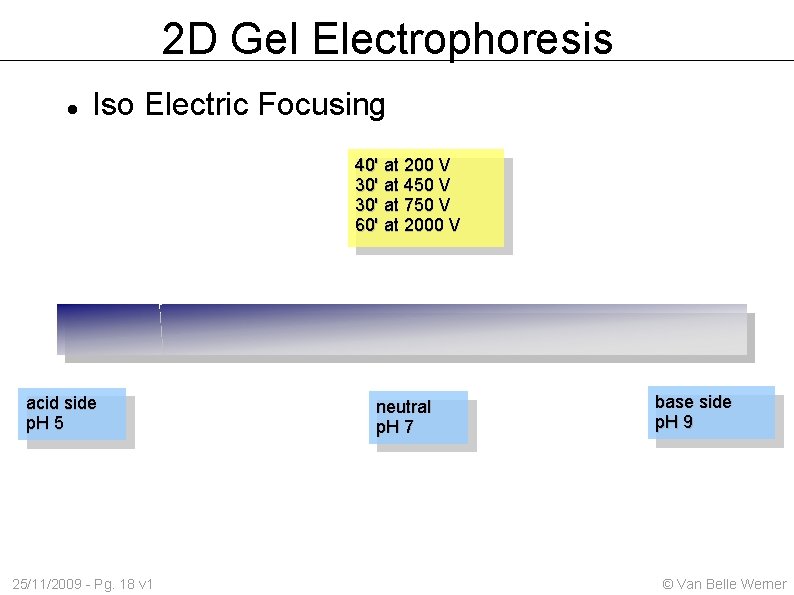 2D Gel Electrophoresis

• Iso Electric Focusing

40' at 200 V
30' at 450 V
30' at 750 V
60' at 2000 V

acid side
pH 5

neutral
pH 7

base side
pH 9

25/11/2009 - Pg. 18 v1

© Van Belle Werner